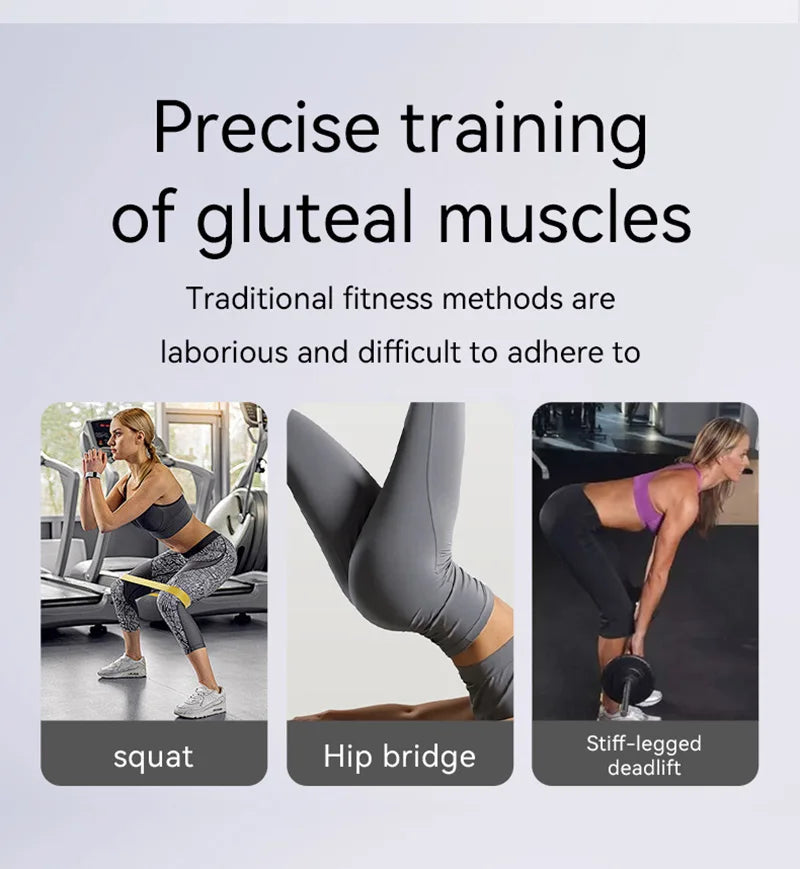 Precise training of gluteal muscles

Traditional fitness methods are laborious and difficult to adhere to

squat

Hip bridge

Stiff-legged deadlift